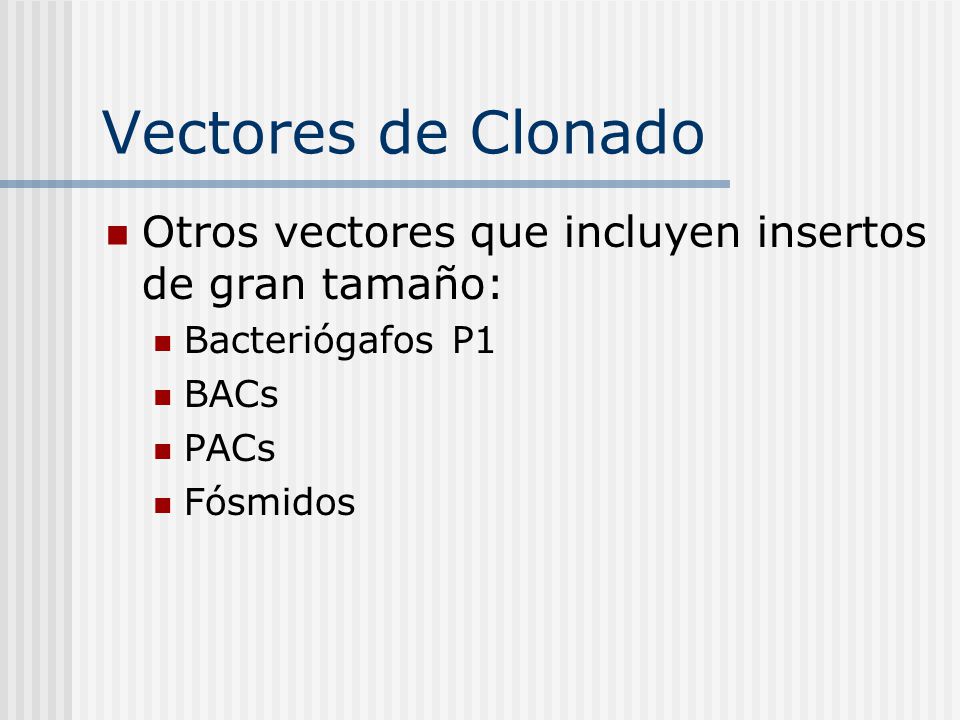 Vectores de Clonado

Otros vectores que incluyen insertos de gran tamaño:

Bacteriógafos P1
BACs
PACs
Fósmidos